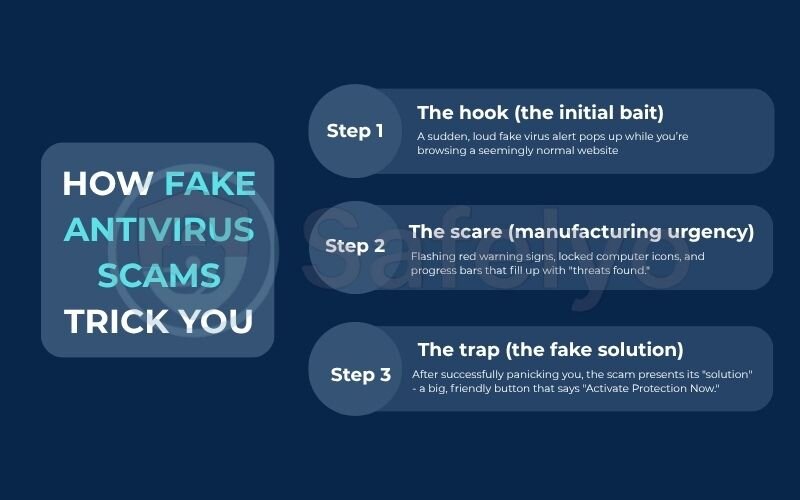 HOW FAKE ANTIVIRUS SCAMS TRICK YOU

Safelyo

Step 1

The hook (the initial bait)

A sudden, loud fake virus alert pops up while you're browsing a seemingly normal website

Step 2

The scare (manufacturing urgency)

Flashing red warning signs, locked computer icons, and progress bars that fill up with "threats found."

Step 3

The trap (the fake solution)

After successfully panicking you, the scam presents its "solution" - a big, friendly button that says "Activate Protection Now."